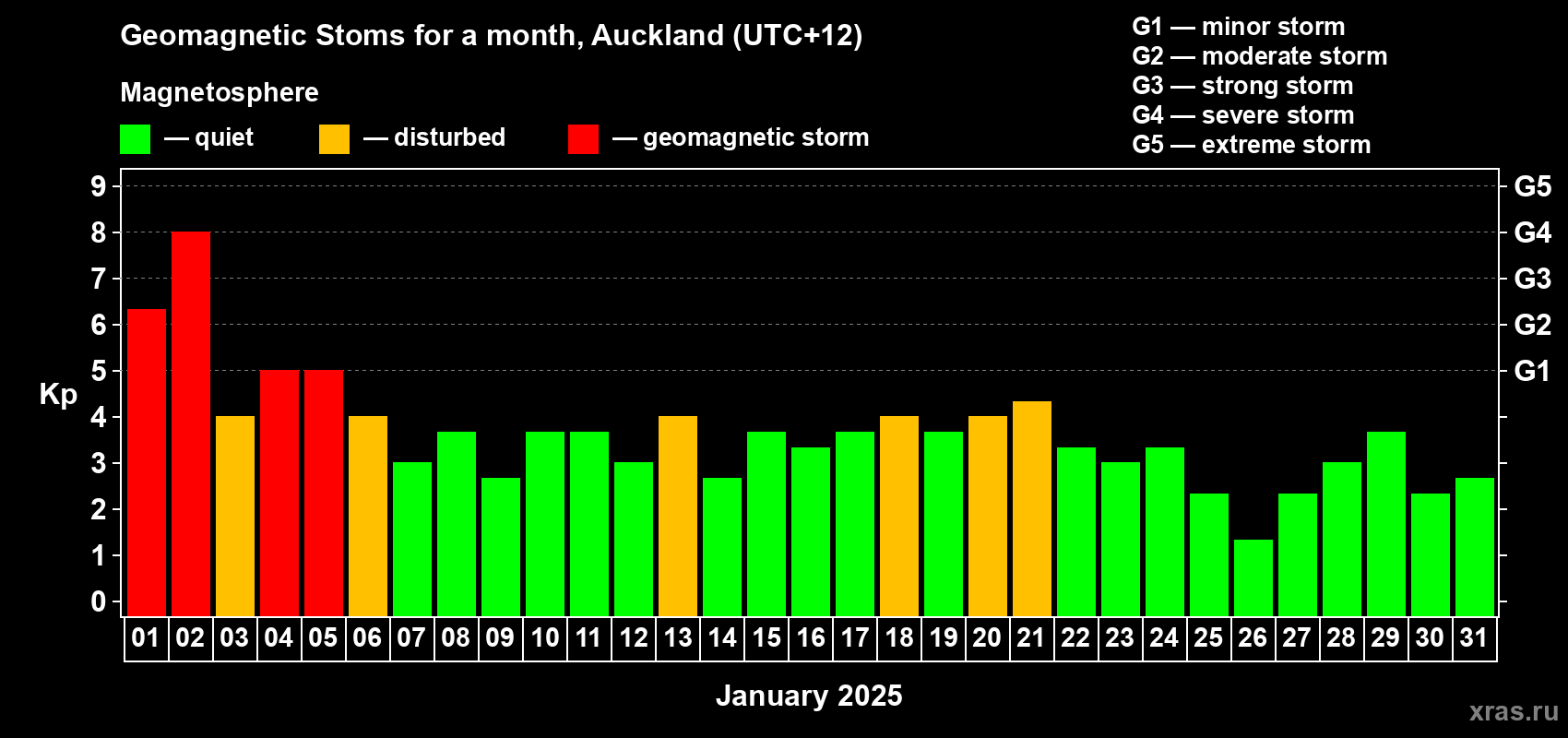 Geomagnetic Stoms for a month, Auckland (UTC+12)

Magnetosphere

— quiet — disturbed — geomagnetic storm

G1 — minor storm
G2 — moderate storm
G3 — strong storm
G4 — severe storm
G5 — extreme storm

Kp

9
8
7
6
5
4
3
2
1
0

G5
G4
G3
G2
G1

01 02 03 04 05 06 07 08 09 10 11 12 13 14 15 16 17 18 19 20 21 22 23 24 25 26 27 28 29 30 31

January 2025

xras.ru